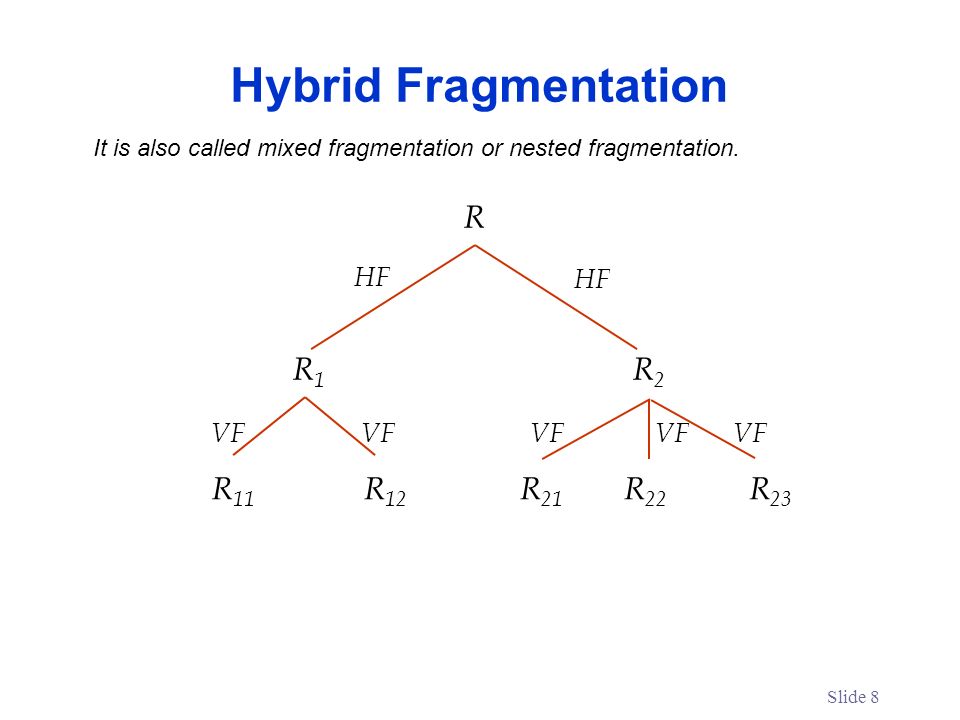 Hybrid Fragmentation

It is also called mixed fragmentation or nested fragmentation.

$R$

$HF$ $HF$

$R_1$ $R_2$

$VF$ $VF$ $VF$ $VF$ $VF$

$R_{11}$ $R_{12}$ $R_{21}$ $R_{22}$ $R_{23}$

Slide 8